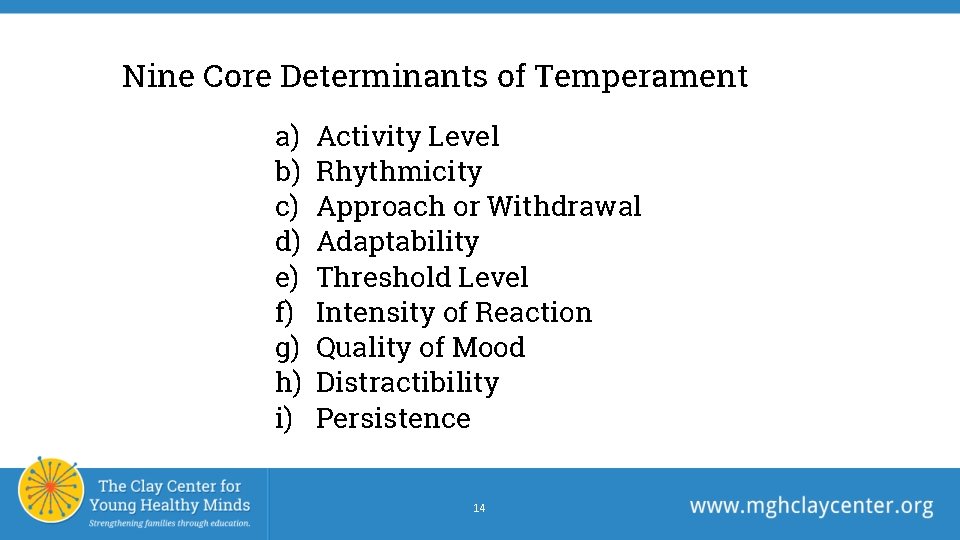 Nine Core Determinants of Temperament

a) Activity Level
b) Rhythmicity
c) Approach or Withdrawal
d) Adaptability
e) Threshold Level
f) Intensity of Reaction
g) Quality of Mood
h) Distractibility
i) Persistence

The Clay Center for
Young Healthy Minds
Strengthening families through education.

14

www.mghclaycenter.org